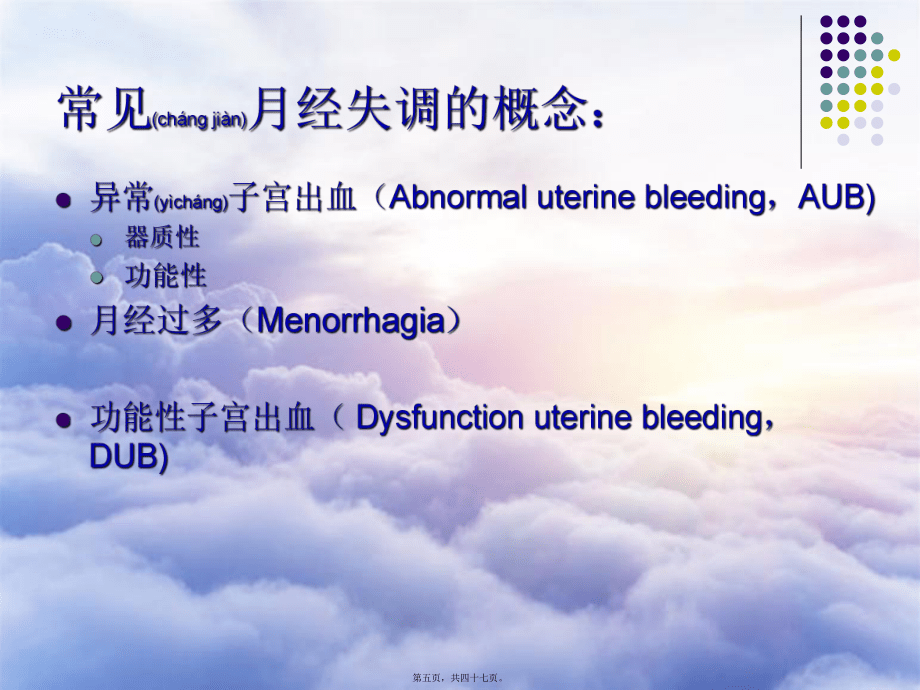 常见(cháng jiàn)月经失调的概念：

异常(yìcháng)子宫出血（Abnormal uterine bleeding，AUB)

器质性

功能性

月经过多（Menorrhagia）

功能性子宫出血（ Dysfunction uterine bleeding，DUB)

第五页，共四十七页。